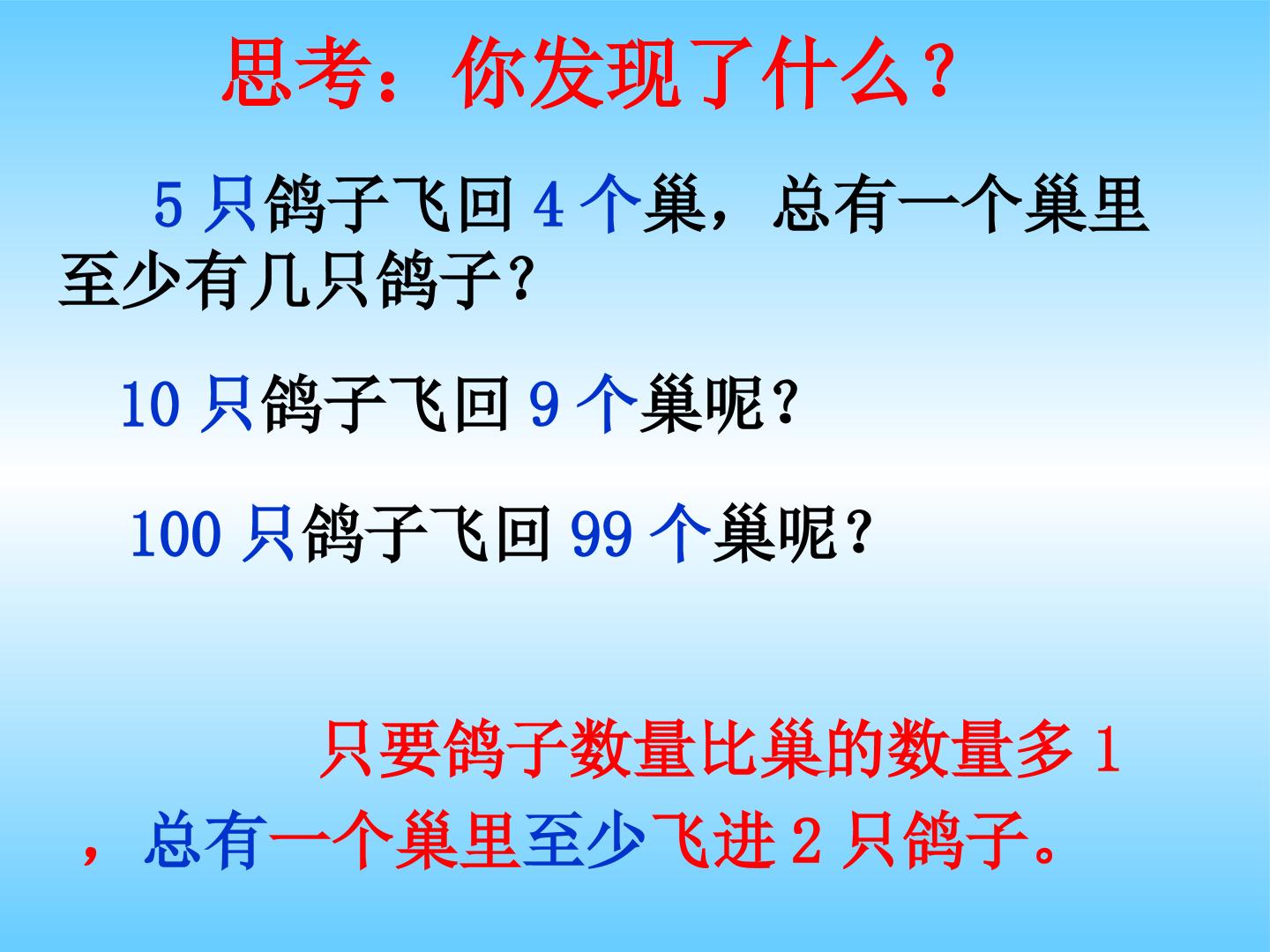 思考：你发现了什么？

5 只鸽子飞回 4 个巢，总有一个巢里至少有几只鸽子？

10 只鸽子飞回 9 个巢呢？

100 只鸽子飞回 99 个巢呢？

只要鸽子数量比巢的数量多 1，总有一个巢里至少飞进 2 只鸽子。